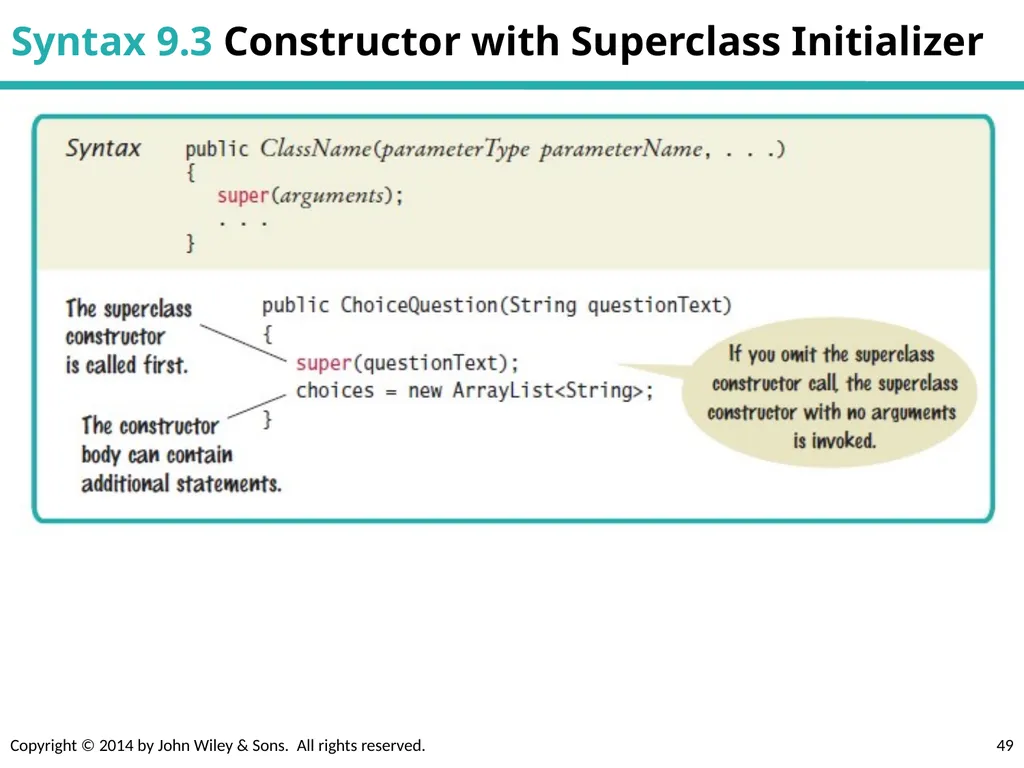 Syntax 9.3 Constructor with Superclass Initializer

Syntax
public ClassName(parameterType parameterName, . . .)
{
super(arguments);
. . .
}

The superclass constructor is called first.

The constructor body can contain additional statements.

public ChoiceQuestion(String questionText)
{
super(questionText);
choices = new ArrayList<String>;
}

If you omit the superclass constructor call, the superclass constructor with no arguments is invoked.

Copyright © 2014 by John Wiley & Sons. All rights reserved.

49